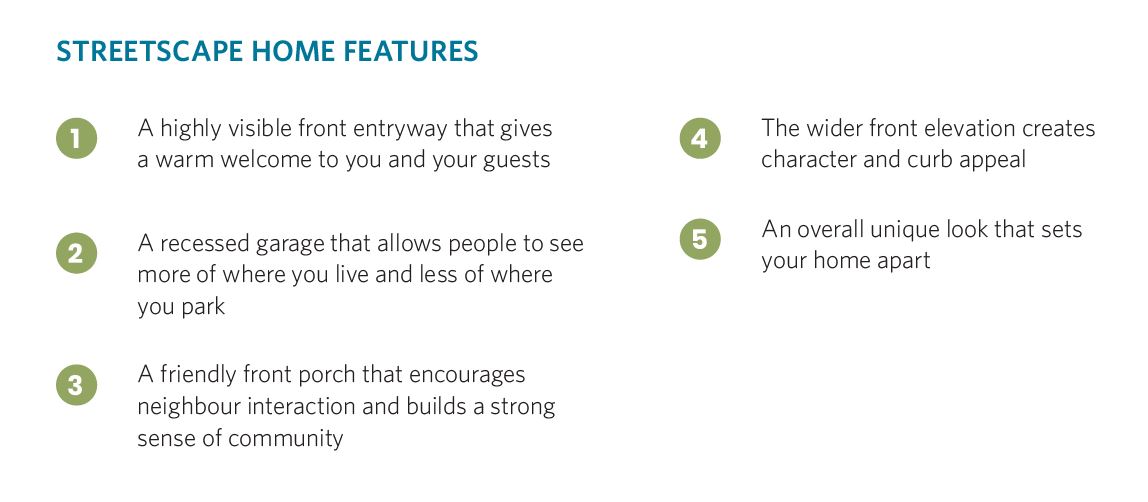 STREETSCAPE HOME FEATURES

1 A highly visible front entryway that gives a warm welcome to you and your guests

2 A recessed garage that allows people to see more of where you live and less of where you park

3 A friendly front porch that encourages neighbour interaction and builds a strong sense of community

4 The wider front elevation creates character and curb appeal

5 An overall unique look that sets your home apart